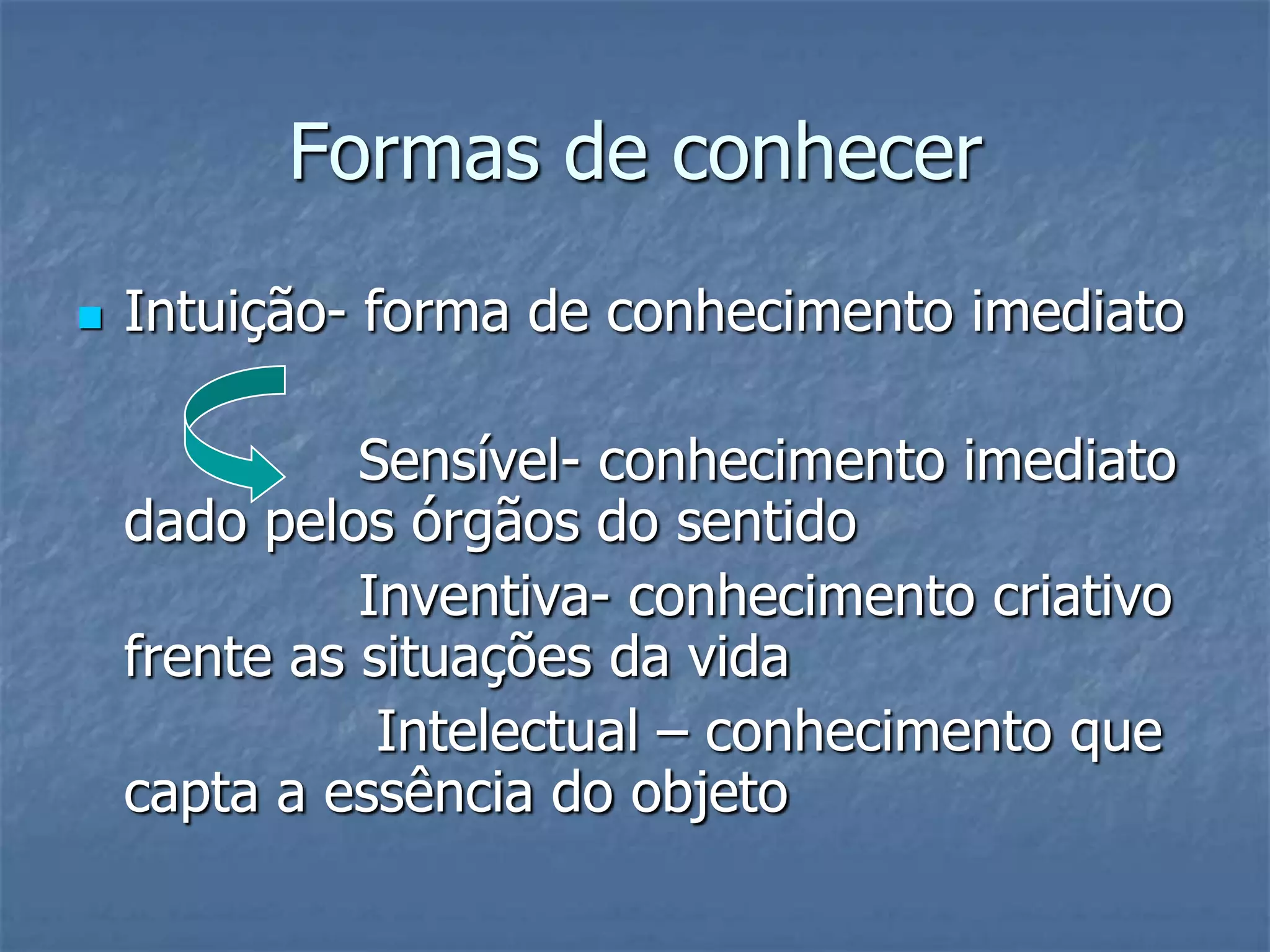 Formas de conhecer

Intuição- forma de conhecimento imediato

Sensível- conhecimento imediato dado pelos órgãos do sentido

Inventiva- conhecimento criativo frente as situações da vida

Intelectual – conhecimento que capta a essência do objeto